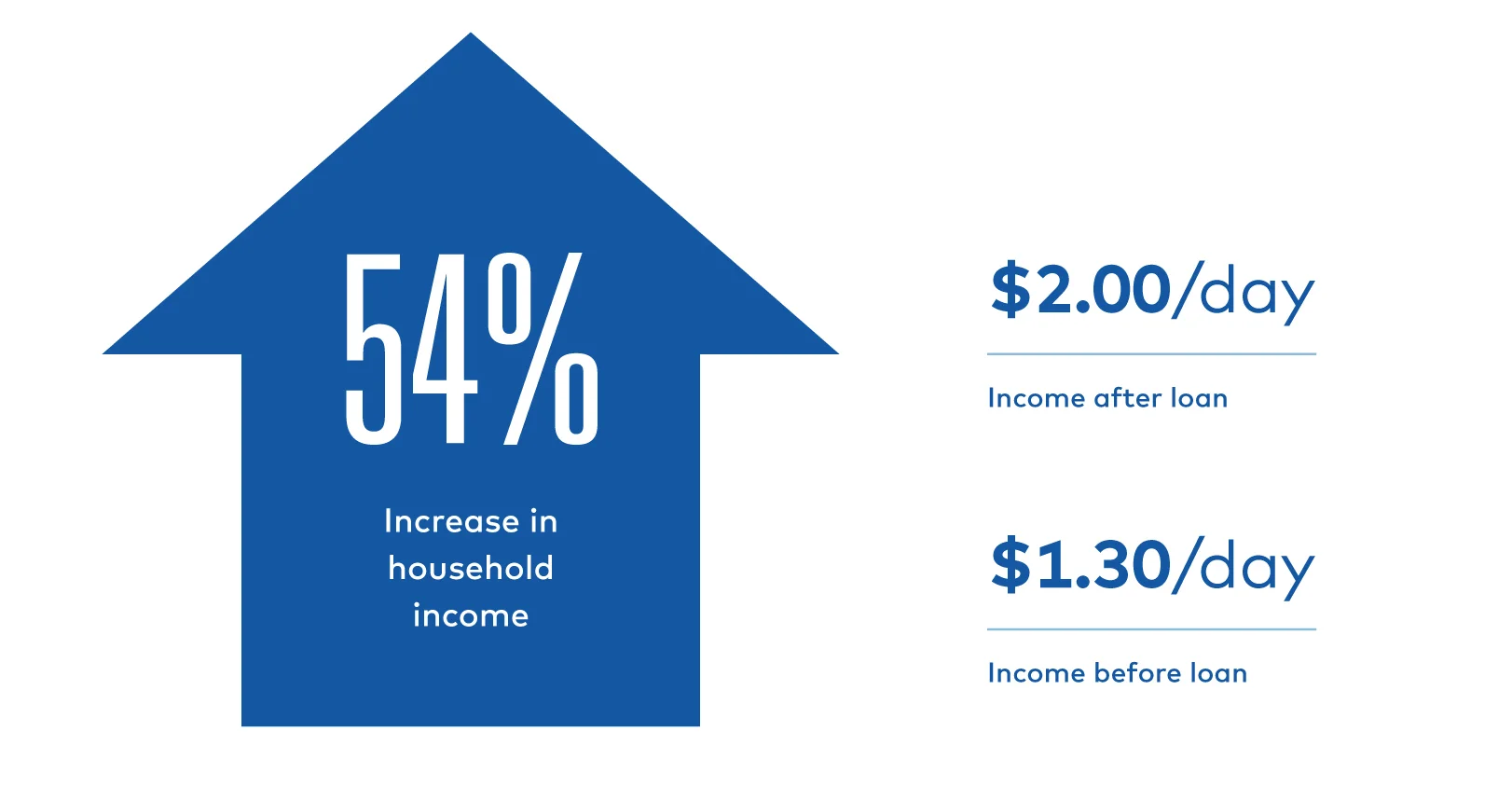 54%

Increase in household income

\$2.00/day

Income after loan

\$1.30/day

Income before loan